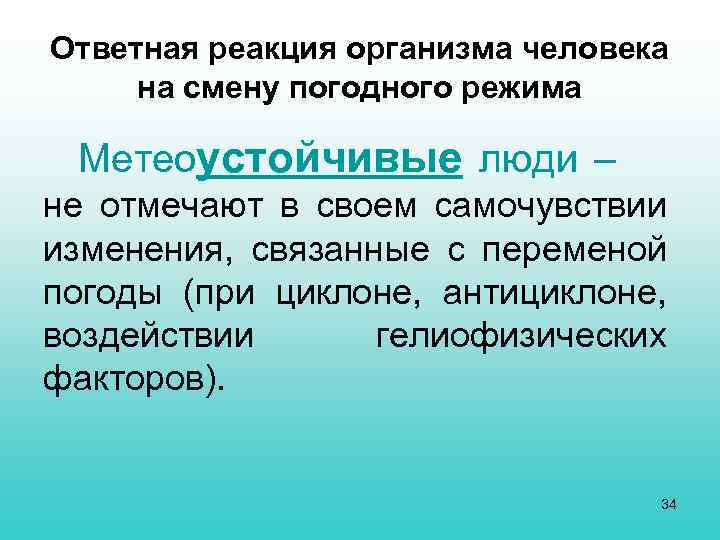 Ответная реакция организма человека на смену погодного режима

Метеоустойчивые люди – не отмечают в своем самочувствии изменения, связанные с переменой погоды (при циклоне, антициклоне, воздействии гелиофизических факторов).

34